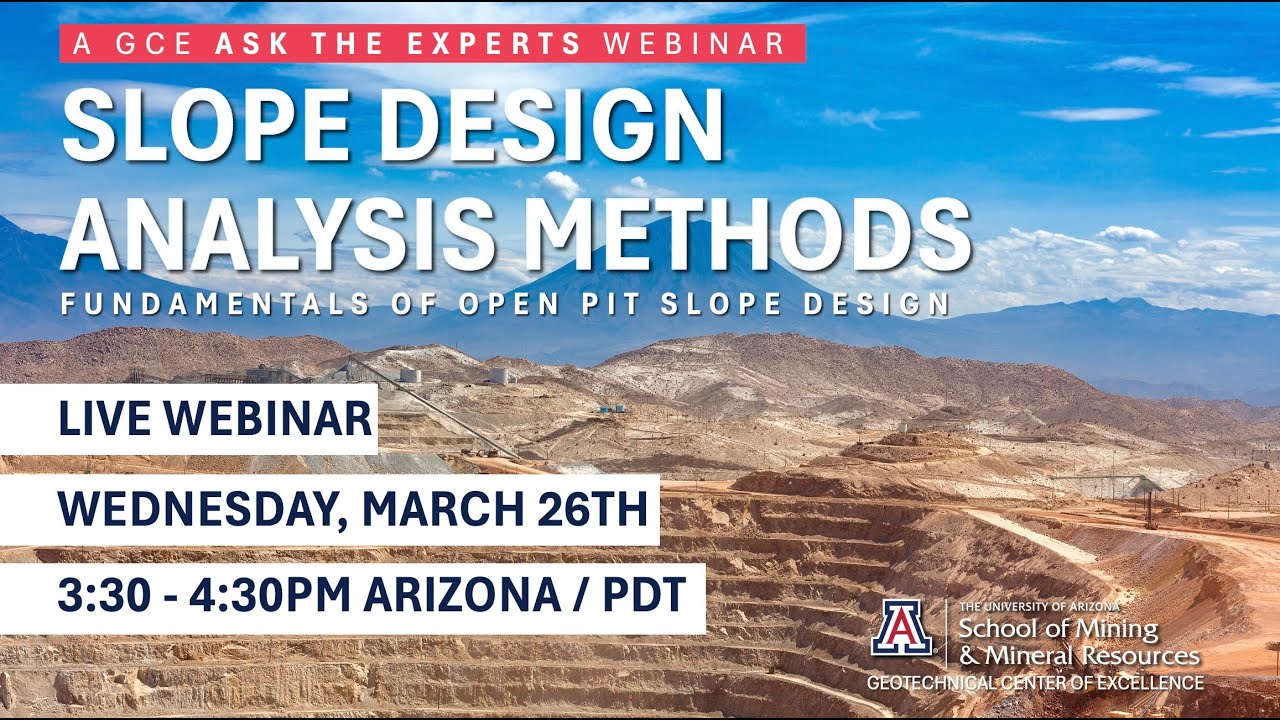 A GCE ASK THE EXPERTS WEBINAR

SLOPE DESIGN ANALYSIS METHODS

FUNDAMENTALS OF OPEN PIT SLOPE DESIGN

LIVE WEBINAR

WEDNESDAY, MARCH 26TH

3:30 - 4:30PM ARIZONA / PDT

A

THE UNIVERSITY OF ARIZONA
School of Mining & Mineral Resources
GEOTECHNICAL CENTER OF EXCELLENCE